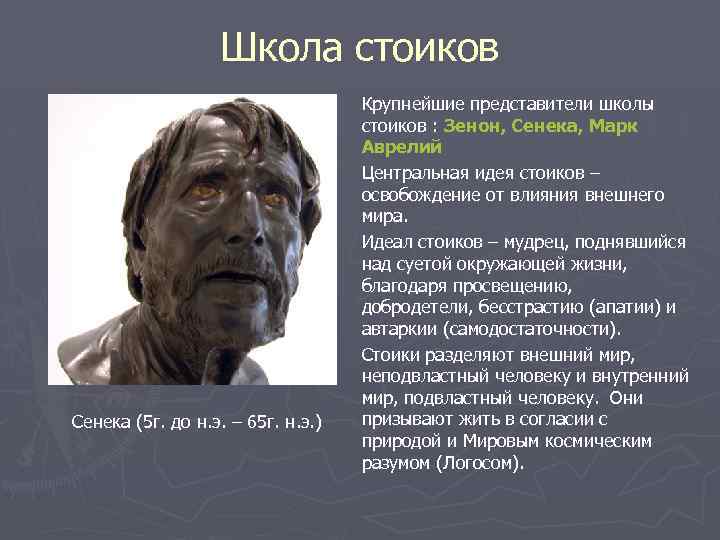 Школа стоиков

Сенека (5г. до н.э. – 65г. н.э.)

Крупнейшие представители школы стоиков : Зенон, Сенека, Марк Аврелий

Центральная идея стоиков – освобождение от влияния внешнего мира.

Идеал стоиков – мудрец, поднявшийся над суетой окружающей жизни, благодаря просвещению, добродетели, бесстрастию (апатии) и автаркии (самодостаточности).

Стоики разделяют внешний мир, неподвластный человеку и внутренний мир, подвластный человеку. Они призывают жить в согласии с природой и Мировым космическим разумом (Логосом).